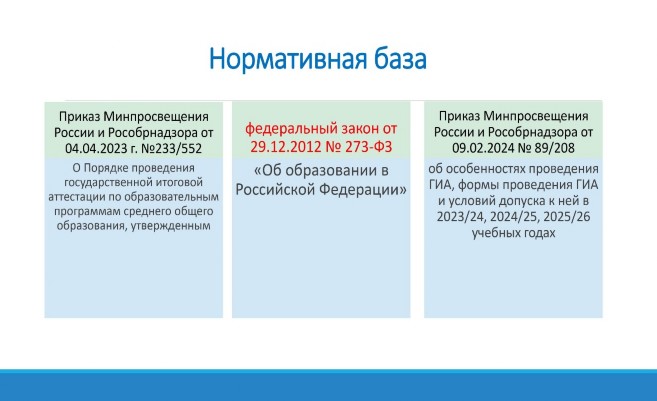 Нормативная база

Приказ Минпросвещения России и Рособрнадзора от 04.04.2023 г. №233/552

О Порядке проведения государственной итоговой аттестации по образовательным программам среднего общего образования, утвержденным

федеральный закон от 29.12.2012 № 273-ФЗ

«Об образовании в Российской Федерации»

Приказ Минпросвещения России и Рособрнадзора от 09.02.2024 № 89/208

об особенностях проведения ГИА, формы проведения ГИА и условий допуска к ней в 2023/24, 2024/25, 2025/26 учебных годах